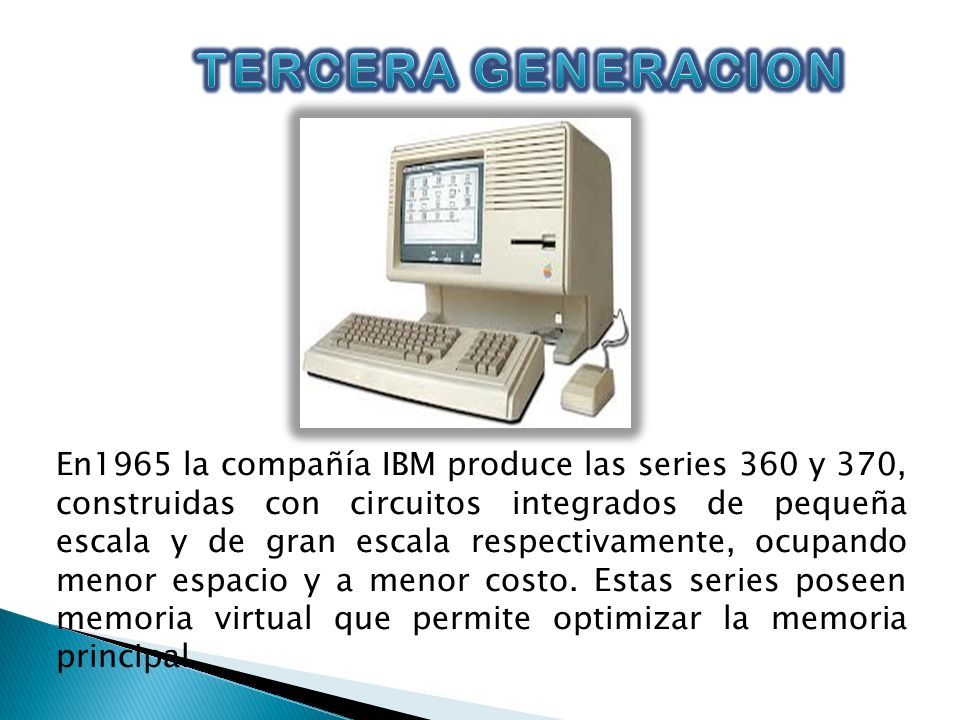 TERCERA GENERACION

En1965 la compañía IBM produce las series 360 y 370, construidas con circuitos integrados de pequeña escala y de gran escala respectivamente, ocupando menor espacio y a menor costo. Estas series poseen memoria virtual que permite optimizar la memoria principal